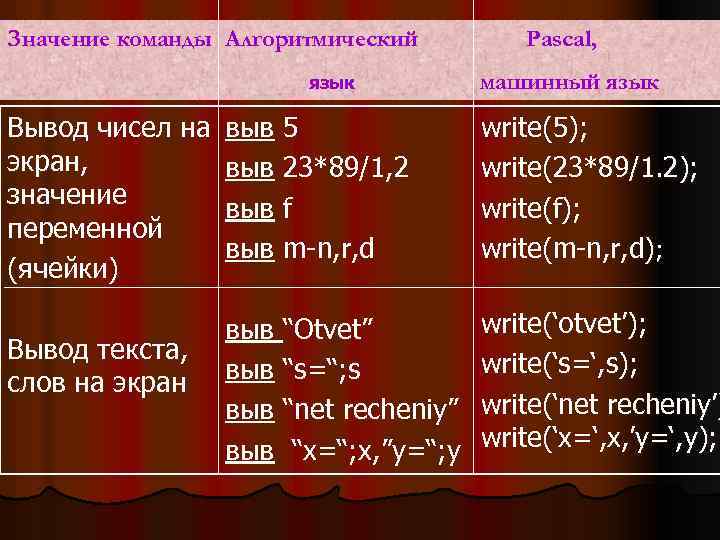 | Значение команды | Алгоритмический язык | Pascal, машинный язык |
|---|---|---|
| Вывод чисел на экран, значение переменной (ячейки) | выв 5<br>выв 23*89/1,2<br>выв f<br>выв m-n,r,d | write(5);<br>write(23*89/1.2);<br>write(f);<br>write(m-n,r,d); |
| Вывод текста, слов на экран | выв “Otvet”<br>выв “s=“;s<br>выв “net recheniy”<br>выв “x=“;x,”y=“;y | write(‘otvet’);<br>write(‘s=‘,s);<br>write(‘net recheniy’<br>write(‘x=‘,x,’y=‘,y); |